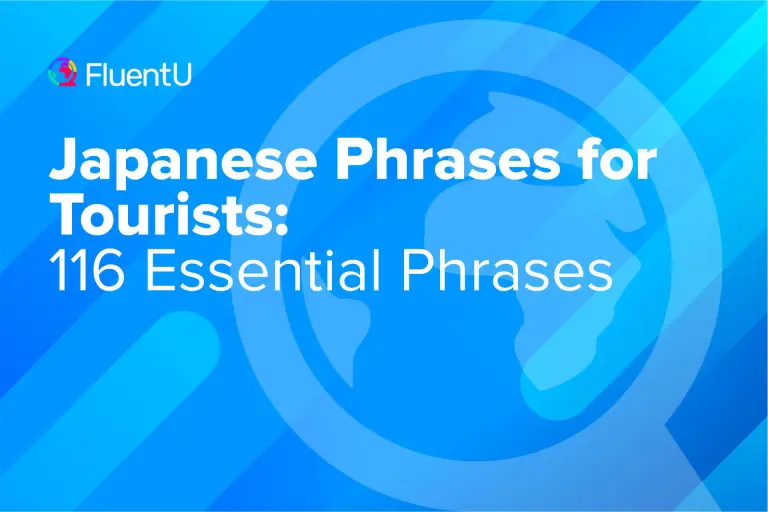 FluentU

Japanese Phrases for Tourists:
116 Essential Phrases